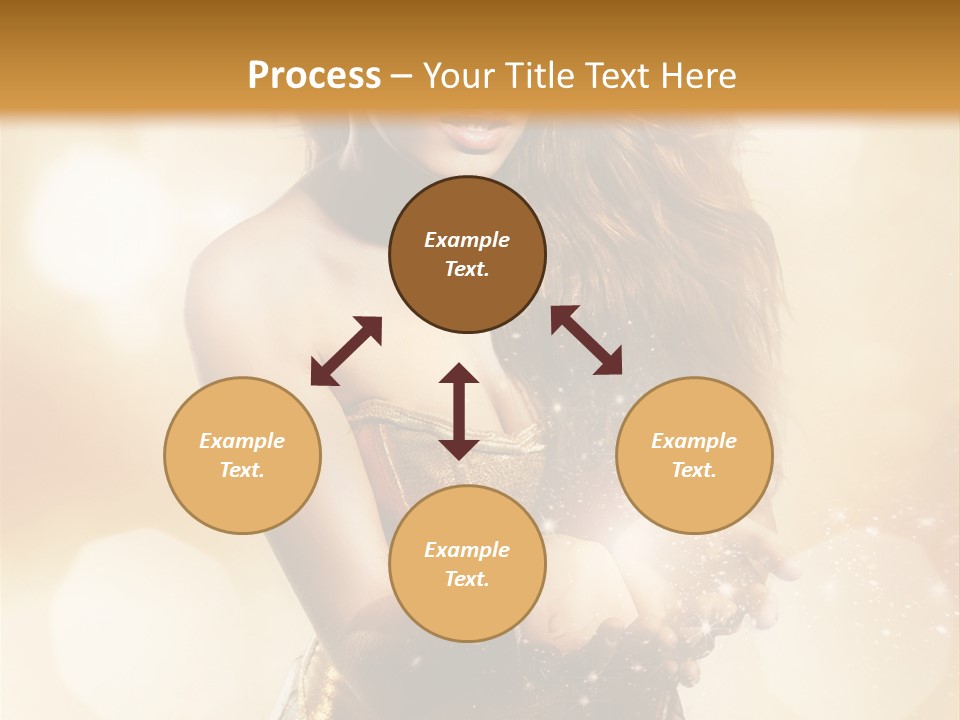 Process – Your Title Text Here

Example Text.

Example Text.

Example Text.

Example Text.